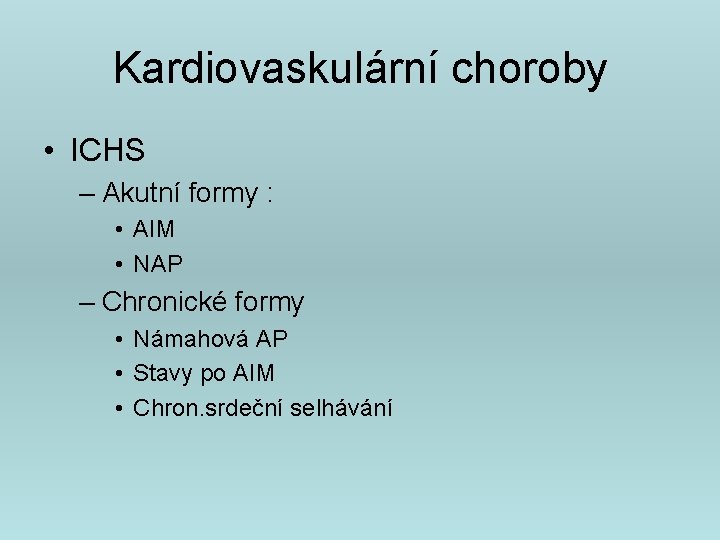 Kardiovaskulární choroby

• ICHS
– Akutní formy :
• AIM
• NAP
– Chronické formy
• Námahová AP
• Stavy po AIM
• Chron.srdeční selhávání